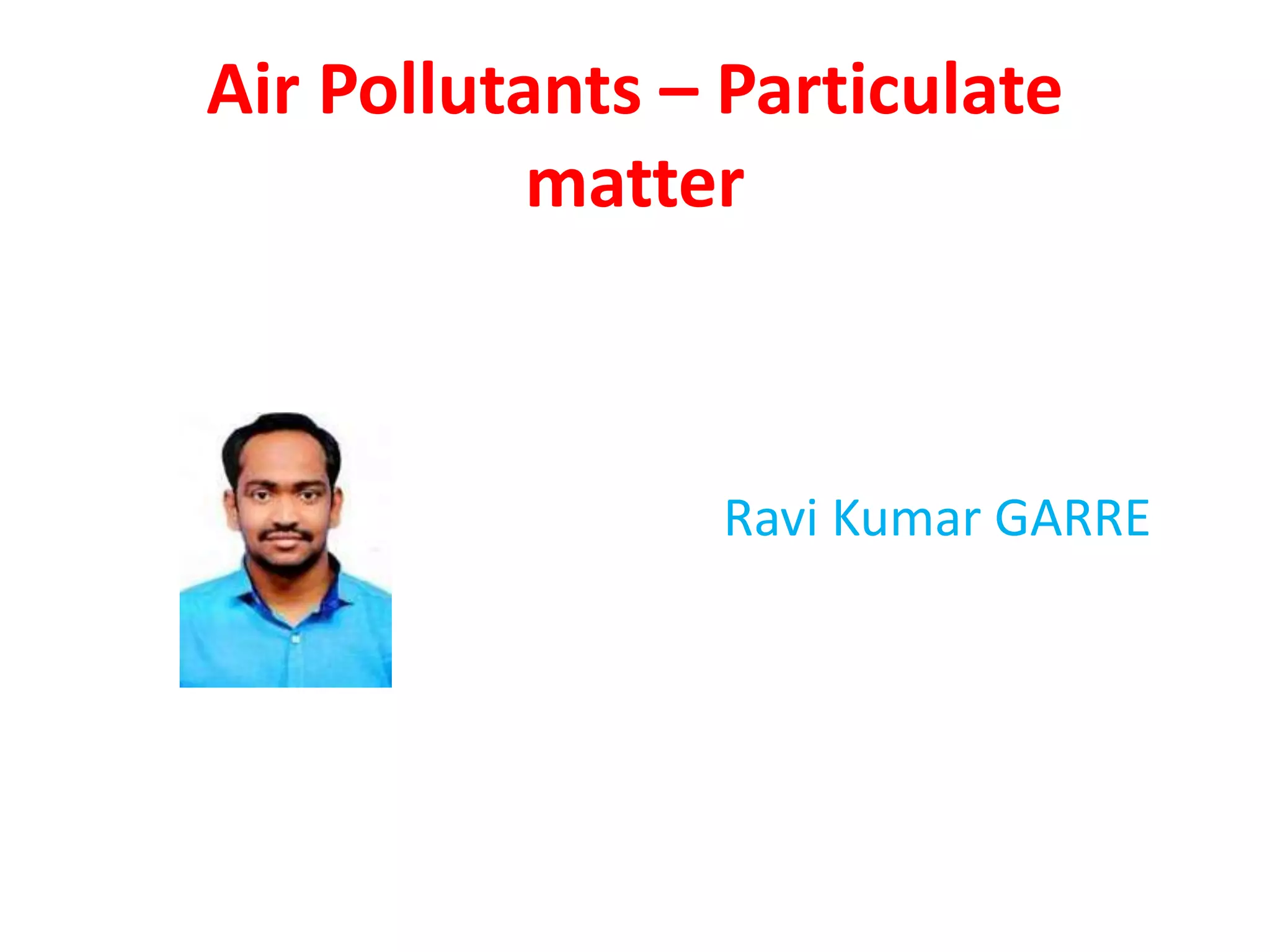 Air Pollutants – Particulate matter

Ravi Kumar GARRE